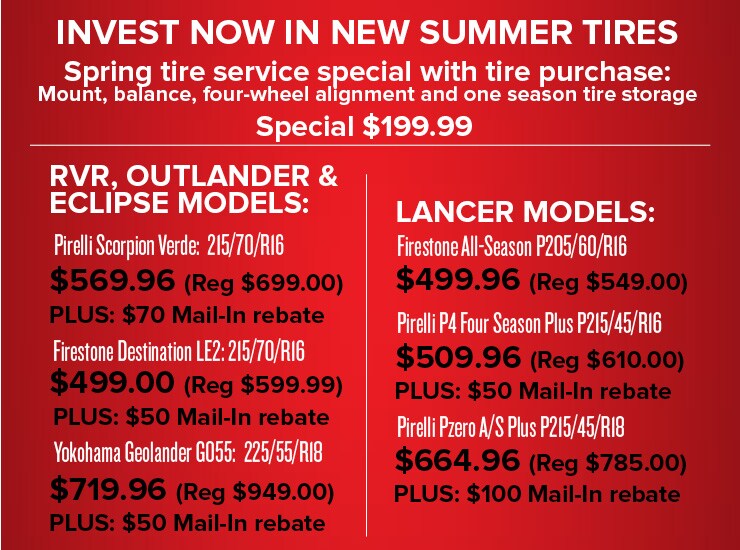 INVEST NOW IN NEW SUMMER TIRES

Spring tire service special with tire purchase:
Mount, balance, four-wheel alignment and one season tire storage

Special $199.99

RVR, OUTLANDER & ECLIPSE MODELS:

Pirelli Scorpion Verde: 215/70/R16
$569.96 (Reg $699.00)
PLUS: $70 Mail-In rebate

Firestone Destination LE2: 215/70/R16
$499.00 (Reg $599.99)
PLUS: $50 Mail-In rebate

Yokohama Geolander G055: 225/55/R18
$719.96 (Reg $949.00)
PLUS: $50 Mail-In rebate

LANCER MODELS:

Firestone All-Season P205/60/R16
$499.96 (Reg $549.00)

Pirelli P4 Four Season Plus P215/45/R16
$509.96 (Reg $610.00)
PLUS: $50 Mail-In rebate

Pirelli Pzero A/S Plus P215/45/R18
$664.96 (Reg $785.00)
PLUS: $100 Mail-In rebate